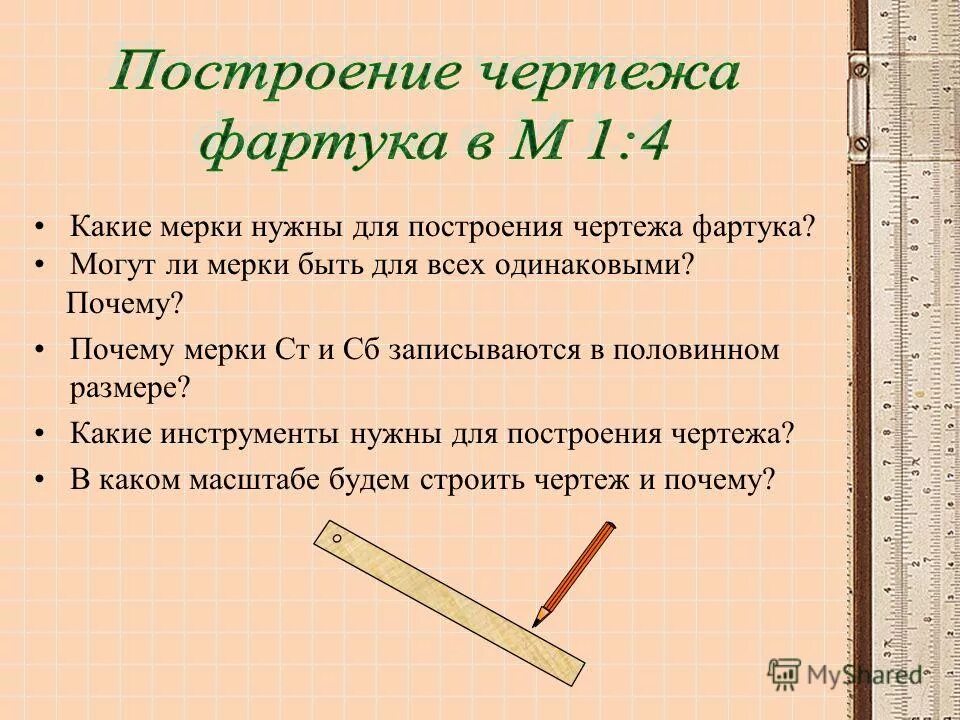 Построение чертежа фартука в М 1:4

• Какие мерки нужны для построения чертежа фартука?
• Могут ли мерки быть для всех одинаковыми? Почему?
• Почему мерки Ст и Сб записываются в половинном размере?
• Какие инструменты нужны для построения чертежа?
• В каком масштабе будем строить чертеж и почему?

MyShared